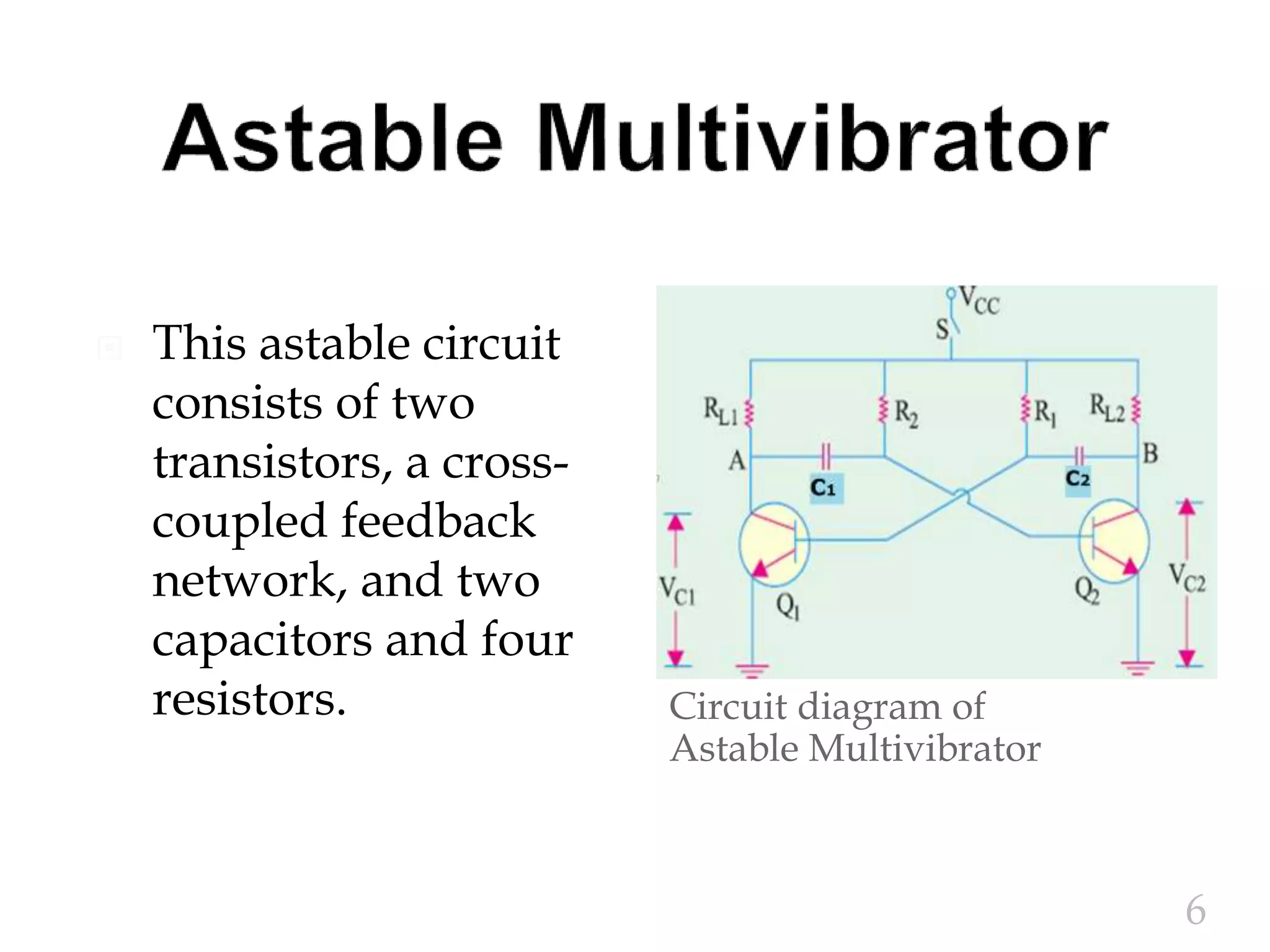 Astable Multivibrator

This astable circuit consists of two transistors, a cross-coupled feedback network, and two capacitors and four resistors.

$V_{CC}$
S
$R_{L1}$
$R_2$
$R_1$
$R_{L2}$
A
B
$C_1$
$C_2$
$V_{C1}$
$Q_1$
$Q_2$
$V_{C2}$

Circuit diagram of Astable Multivibrator

6